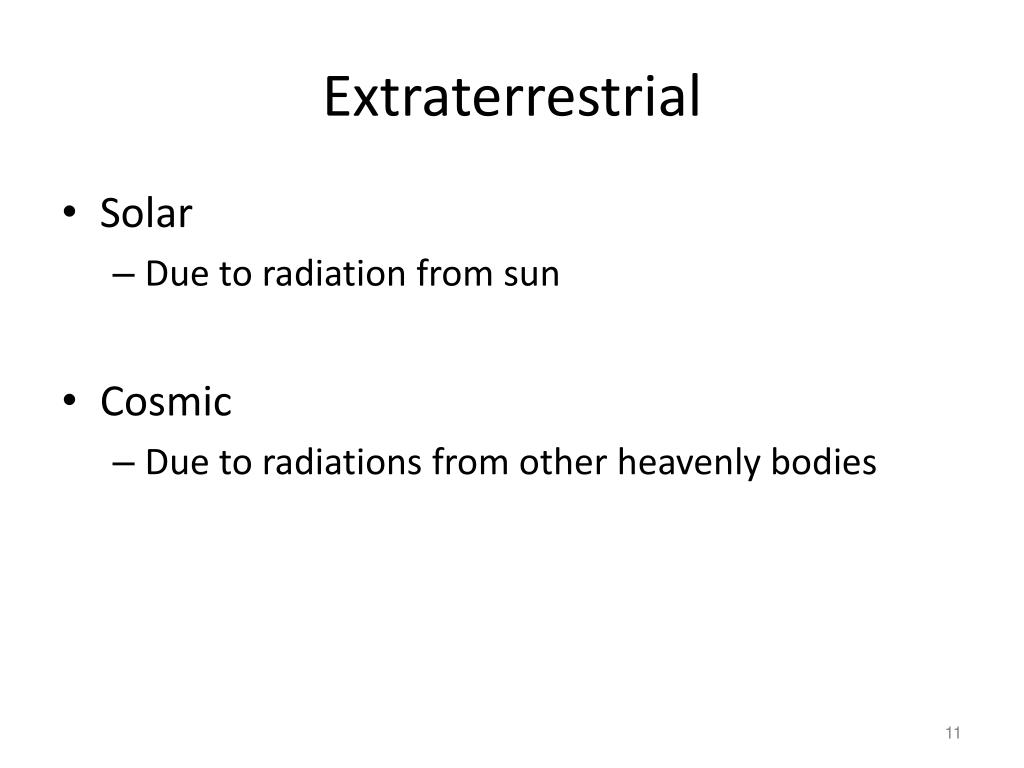 Extraterrestrial

• Solar
– Due to radiation from sun

• Cosmic
– Due to radiations from other heavenly bodies

11